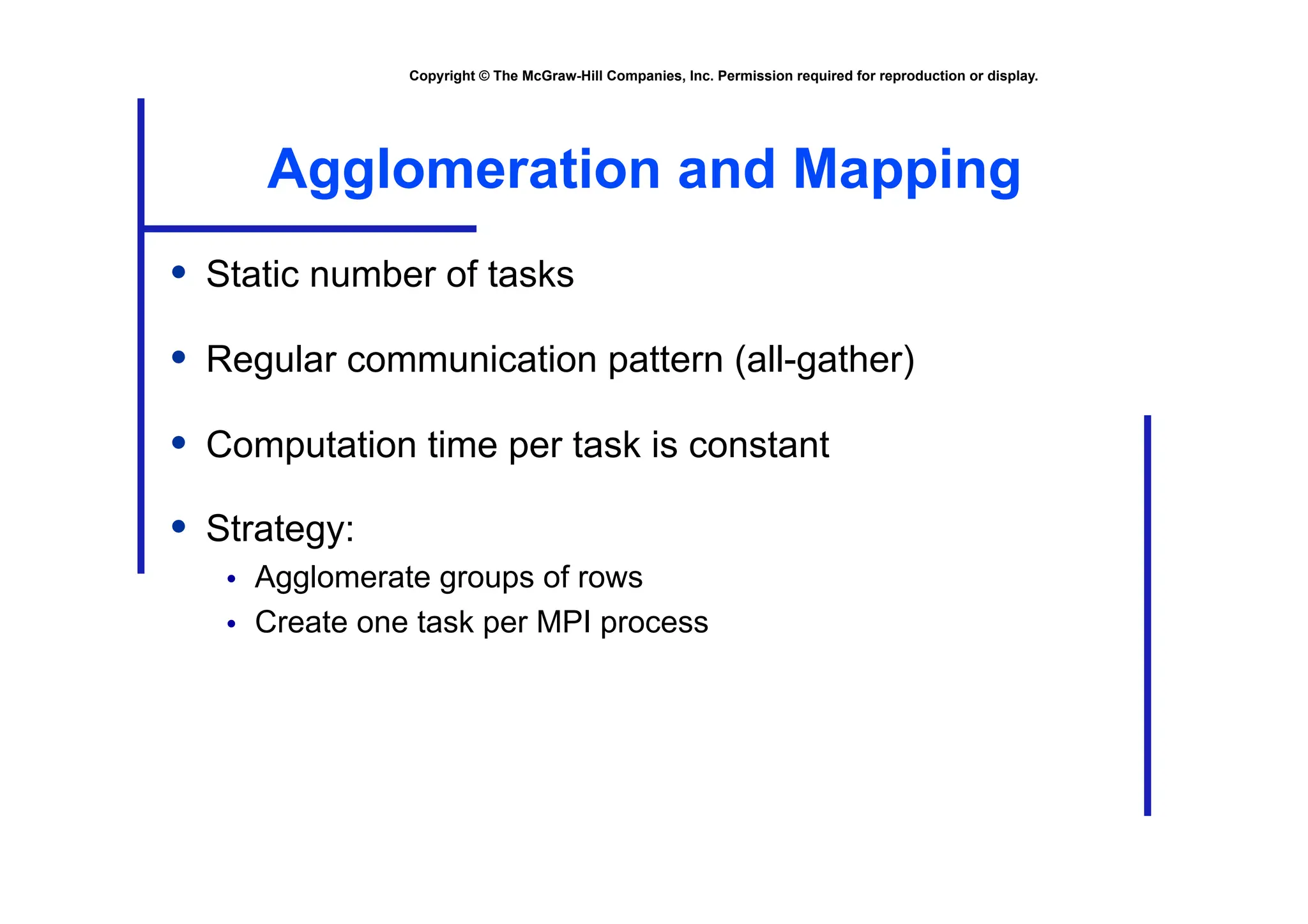 Copyright © The McGraw-Hill Companies, Inc. Permission required for reproduction or display.

Agglomeration and Mapping

• Static number of tasks
• Regular communication pattern (all-gather)
• Computation time per task is constant
• Strategy:
  • Agglomerate groups of rows
  • Create one task per MPI process